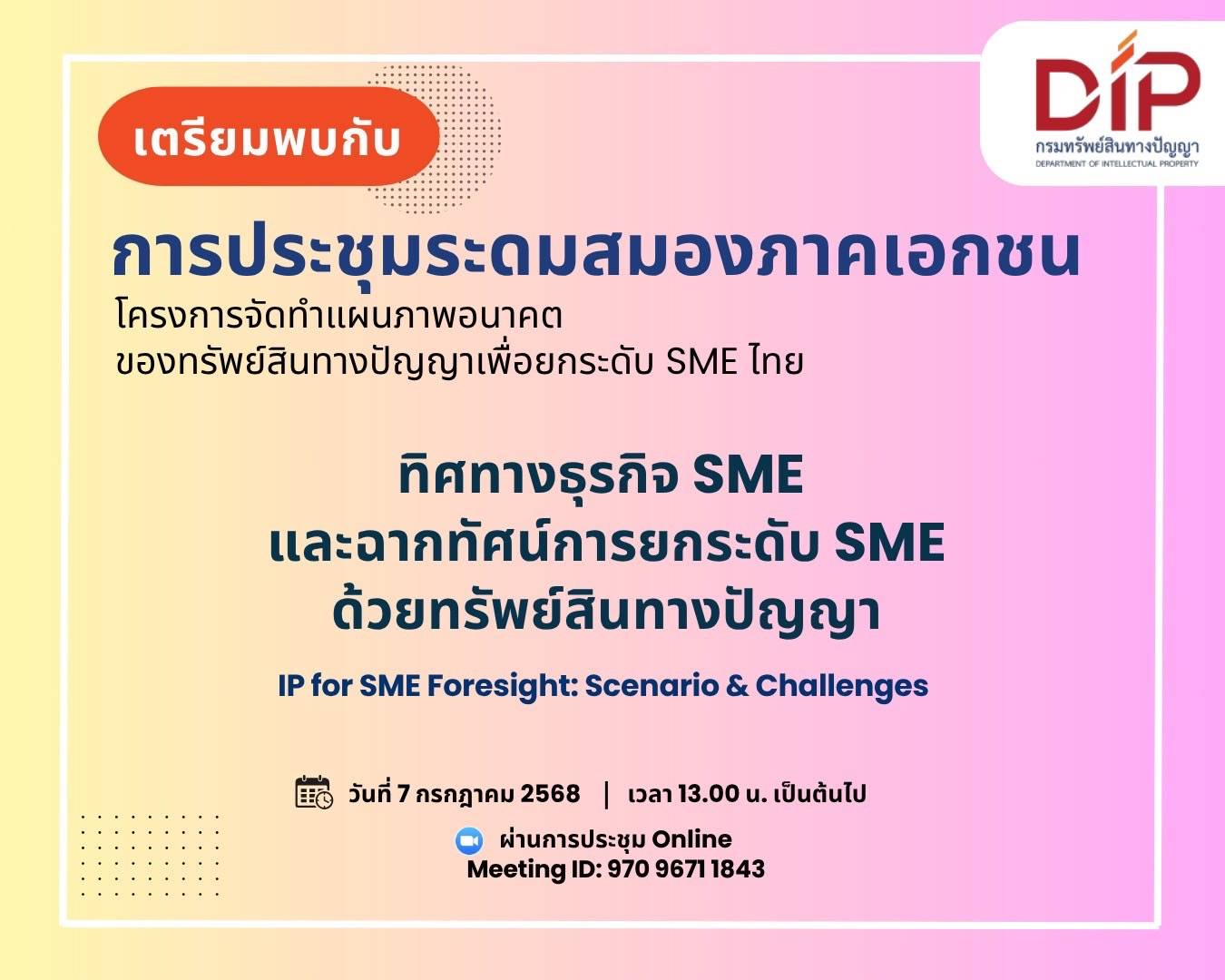 DIP
กรมทรัพย์สินทางปัญญา
DEPARTMENT OF INTELLECTUAL PROPERTY

เตรียมพบกับ

การประชุมระดมสมองภาคเอกชน
โครงการจัดทำแผนภาพอนาคต
ของทรัพย์สินทางปัญญาเพื่อยกระดับ SME ไทย

ทิศทางธุรกิจ SME
และฉากทัศน์การยกระดับ SME
ด้วยทรัพย์สินทางปัญญา

IP for SME Foresight: Scenario & Challenges

วันที่ 7 กรกฎาคม 2568 | เวลา 13.00 น. เป็นต้นไป

ผ่านการประชุม Online
Meeting ID: 970 9671 1843